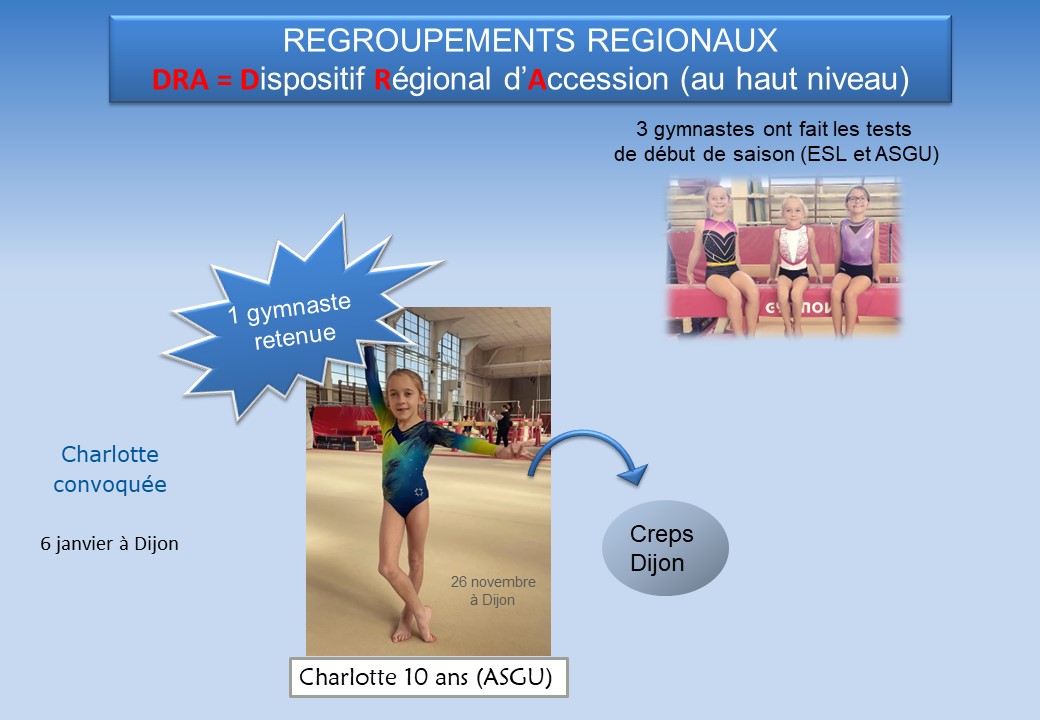 REGROUPEMENTS REGIONAUX
DRA = Dispositif Régional d'Accession (au haut niveau)

3 gymnastes ont fait les tests de début de saison (ESL et ASGU)

1 gymnaste retenue

Charlotte convoquée

6 janvier à Dijon

26 novembre à Dijon

Creps Dijon

Charlotte 10 ans (ASGU)